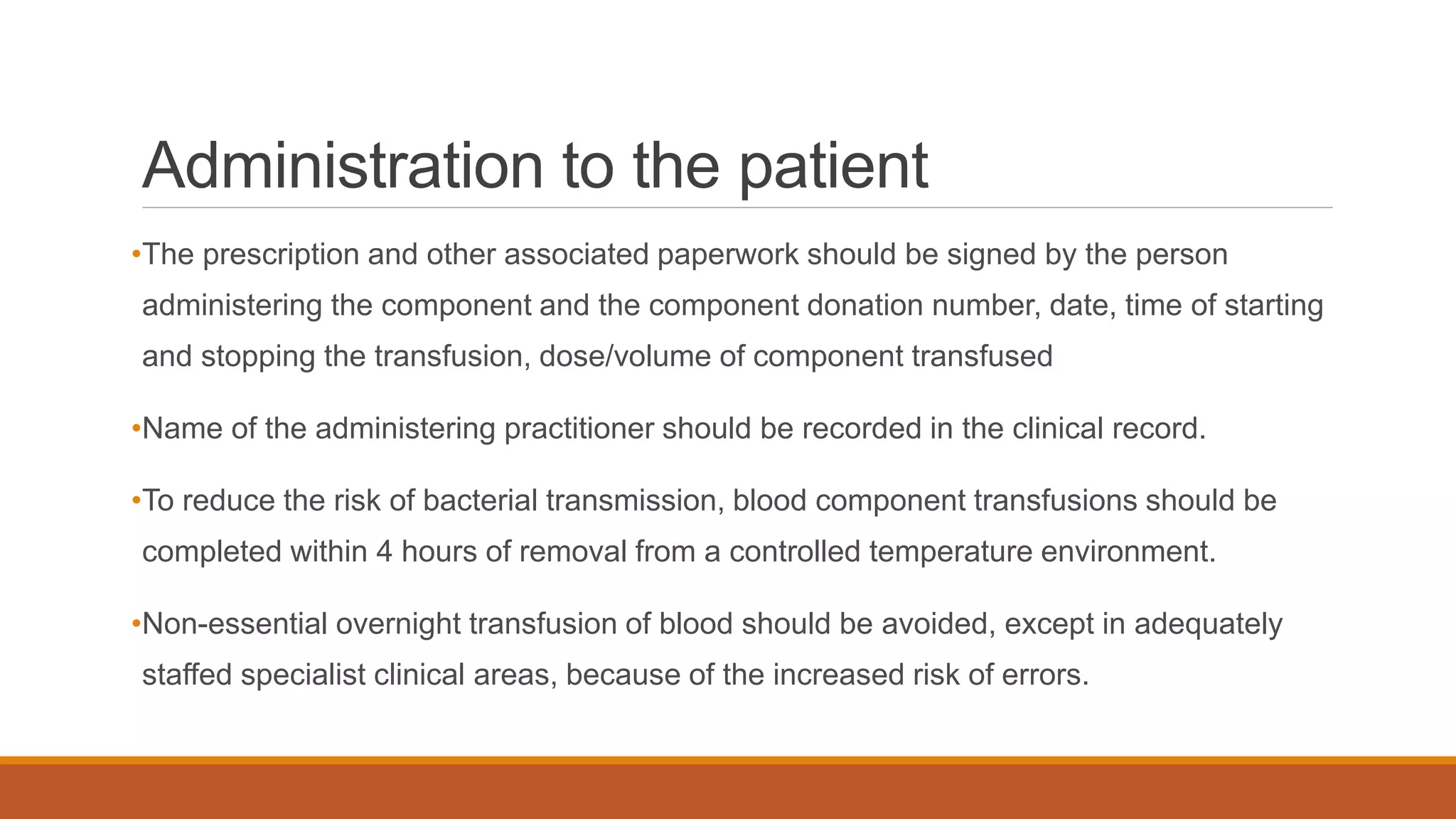 Administration to the patient

•The prescription and other associated paperwork should be signed by the person administering the component and the component donation number, date, time of starting and stopping the transfusion, dose/volume of component transfused

•Name of the administering practitioner should be recorded in the clinical record.

•To reduce the risk of bacterial transmission, blood component transfusions should be completed within 4 hours of removal from a controlled temperature environment.

•Non-essential overnight transfusion of blood should be avoided, except in adequately staffed specialist clinical areas, because of the increased risk of errors.